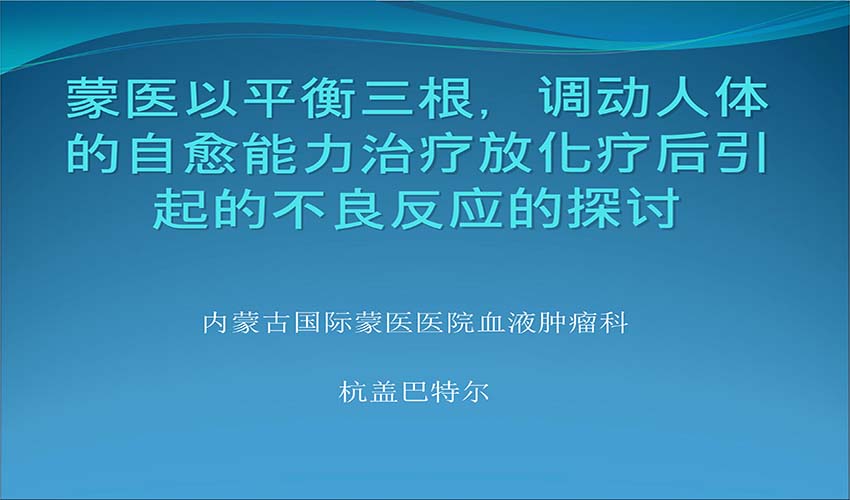 蒙医以平衡三根，调动人体的自愈能力治疗放化疗后引起的不良反应的探讨

内蒙古国际蒙医医院血液肿瘤科

杭盖巴特尔